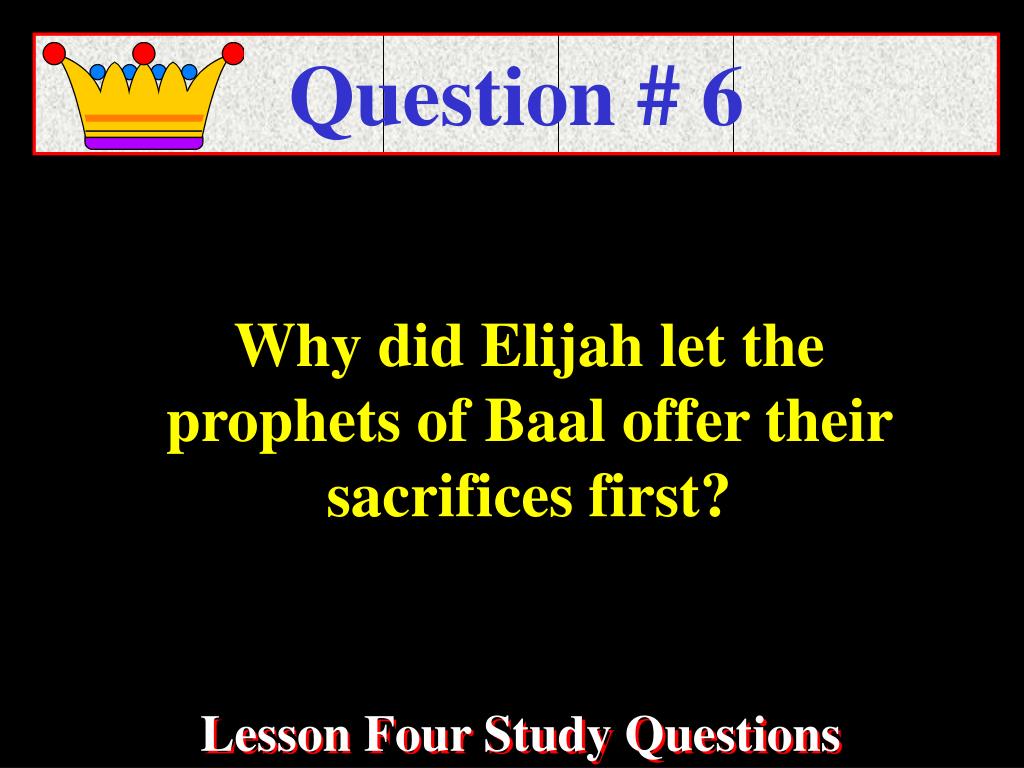 Question # 6

Why did Elijah let the prophets of Baal offer their sacrifices first?

Lesson Four Study Questions